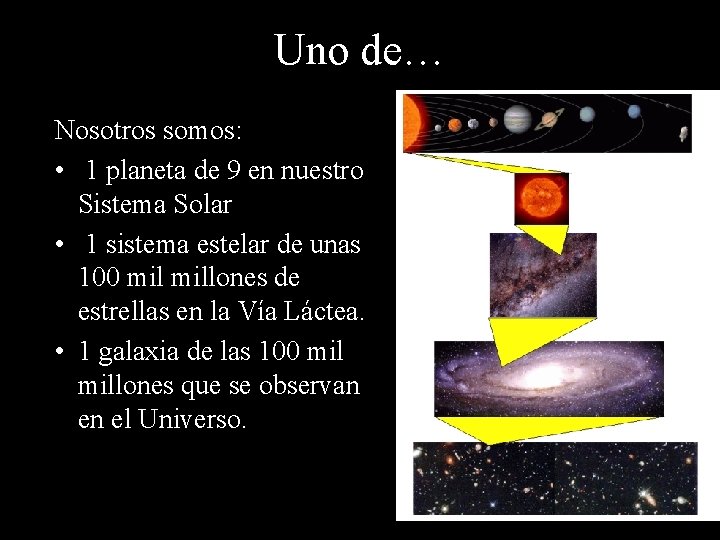 Uno de…

Nosotros somos:

• 1 planeta de 9 en nuestro Sistema Solar

• 1 sistema estelar de unas 100 mil millones de estrellas en la Vía Láctea.

• 1 galaxia de las 100 mil millones que se observan en el Universo.